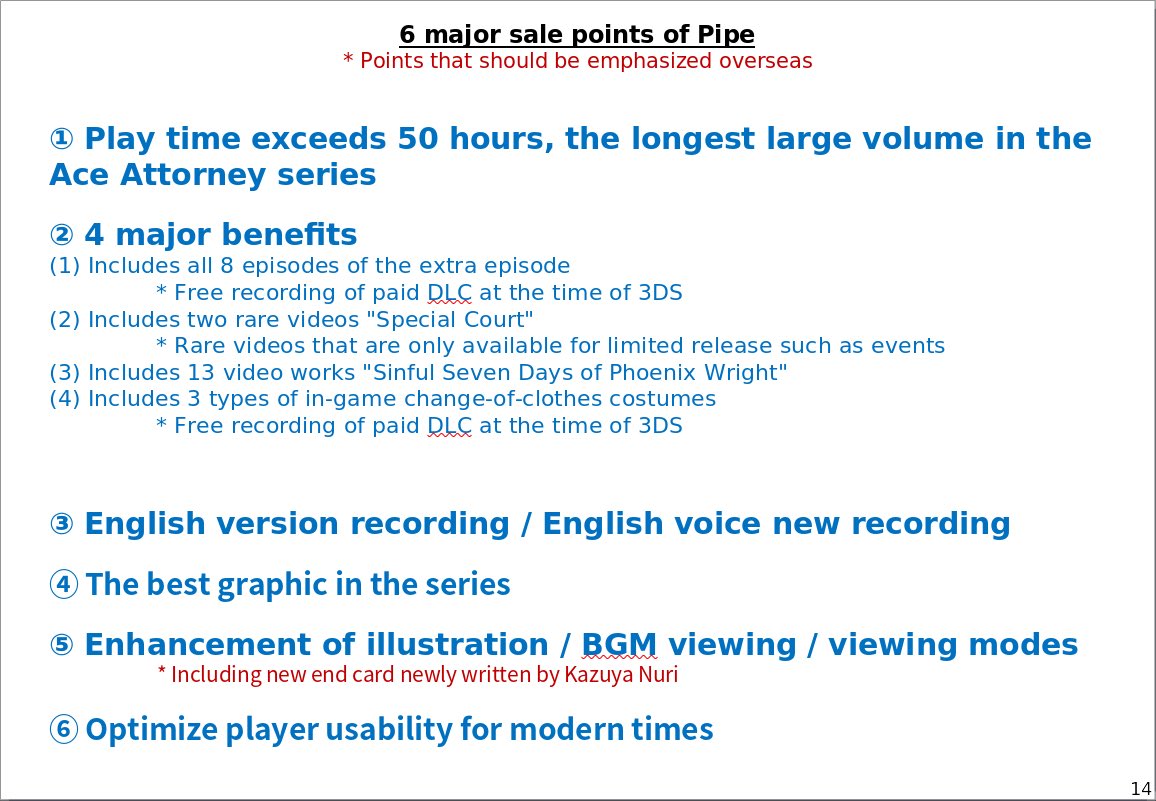 6 major sale points of Pipe
* Points that should be emphasized overseas

① Play time exceeds 50 hours, the longest large volume in the Ace Attorney series

② 4 major benefits
(1) Includes all 8 episodes of the extra episode
* Free recording of paid DLC at the time of 3DS
(2) Includes two rare videos "Special Court"
* Rare videos that are only available for limited release such as events
(3) Includes 13 video works "Sinful Seven Days of Phoenix Wright"
(4) Includes 3 types of in-game change-of-clothes costumes
* Free recording of paid DLC at the time of 3DS

③ English version recording / English voice new recording

④ The best graphic in the series

⑤ Enhancement of illustration / BGM viewing / viewing modes
* Including new end card newly written by Kazuya Nuri

⑥ Optimize player usability for modern times

14